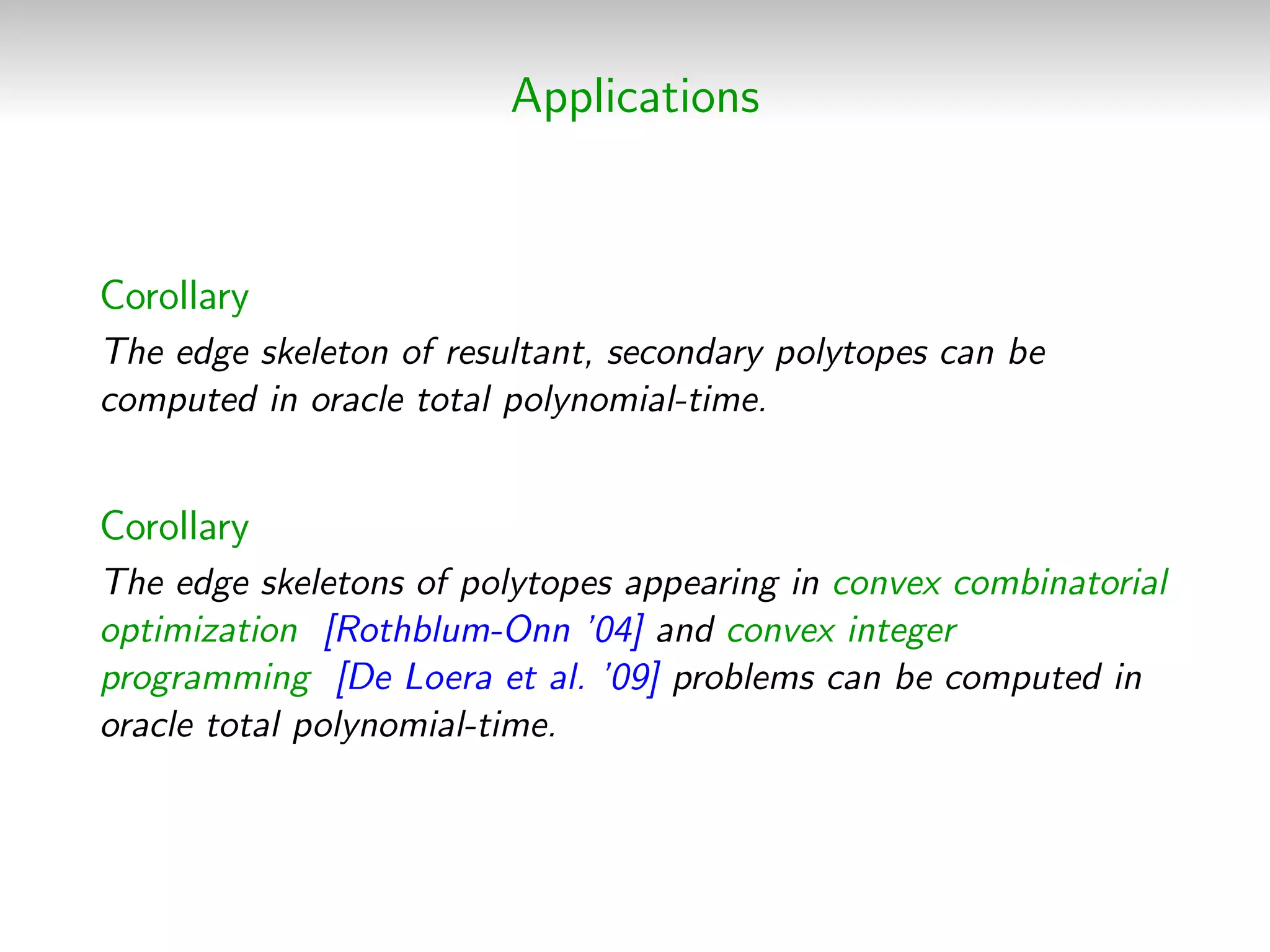 Applications

Corollary
The edge skeleton of resultant, secondary polytopes can be computed in oracle total polynomial-time.

Corollary
The edge skeletons of polytopes appearing in convex combinatorial optimization [Rothblum-Onn '04] and convex integer programming [De Loera et al. '09] problems can be computed in oracle total polynomial-time.